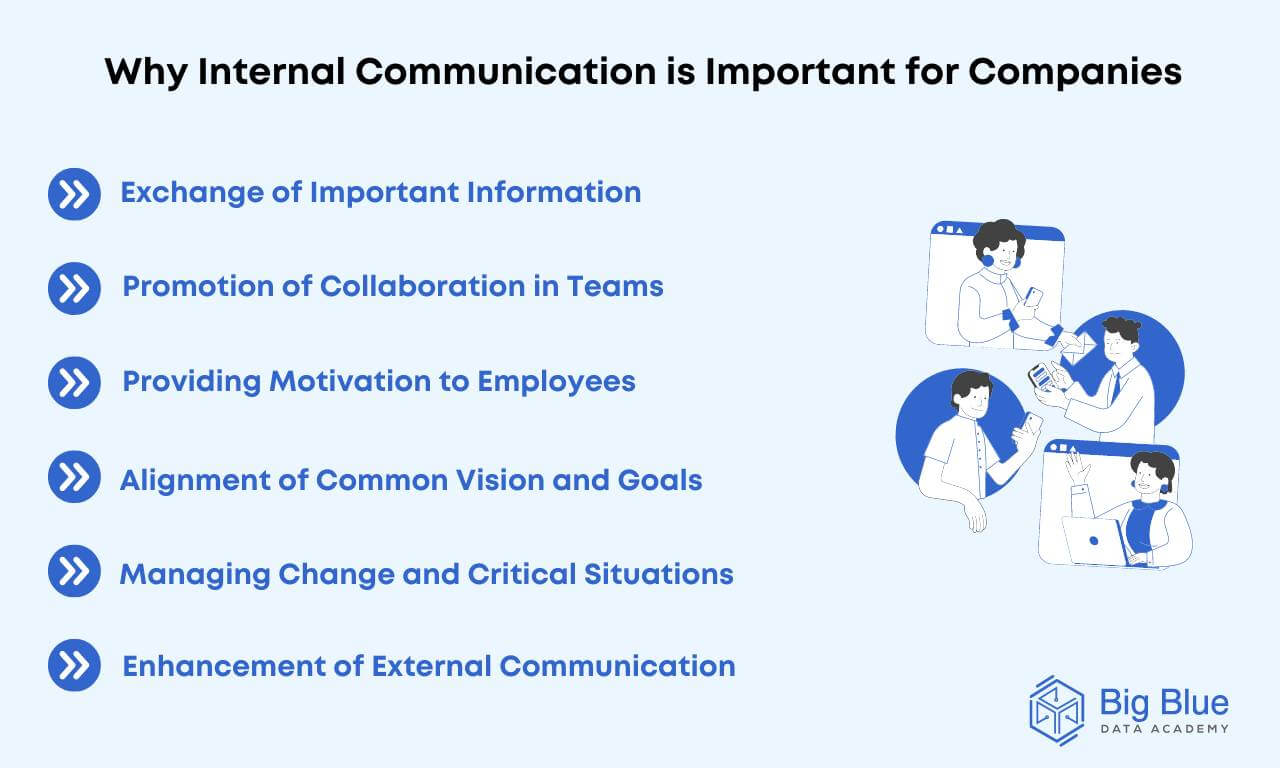 Why Internal Communication is Important for Companies

Exchange of Important Information

Promotion of Collaboration in Teams

Providing Motivation to Employees

Alignment of Common Vision and Goals

Managing Change and Critical Situations

Enhancement of External Communication

Big Blue
DATA ACADEMY